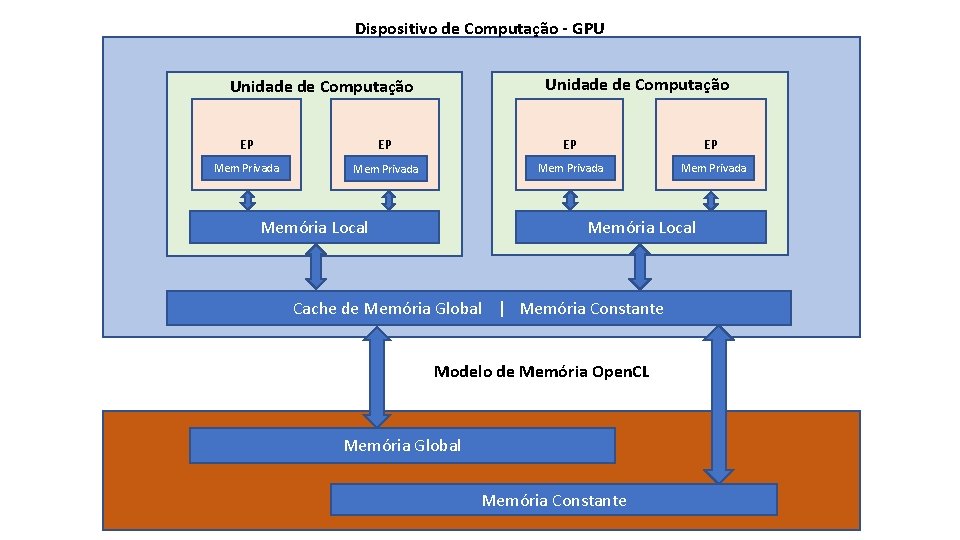 Dispositivo de Computação - GPU

Unidade de Computação

EP
Mem Privada

EP
Mem Privada

Memória Local

Unidade de Computação

EP
Mem Privada

EP
Mem Privada

Memória Local

Cache de Memória Global | Memória Constante

Modelo de Memória OpenCL

Memória Global

Memória Constante